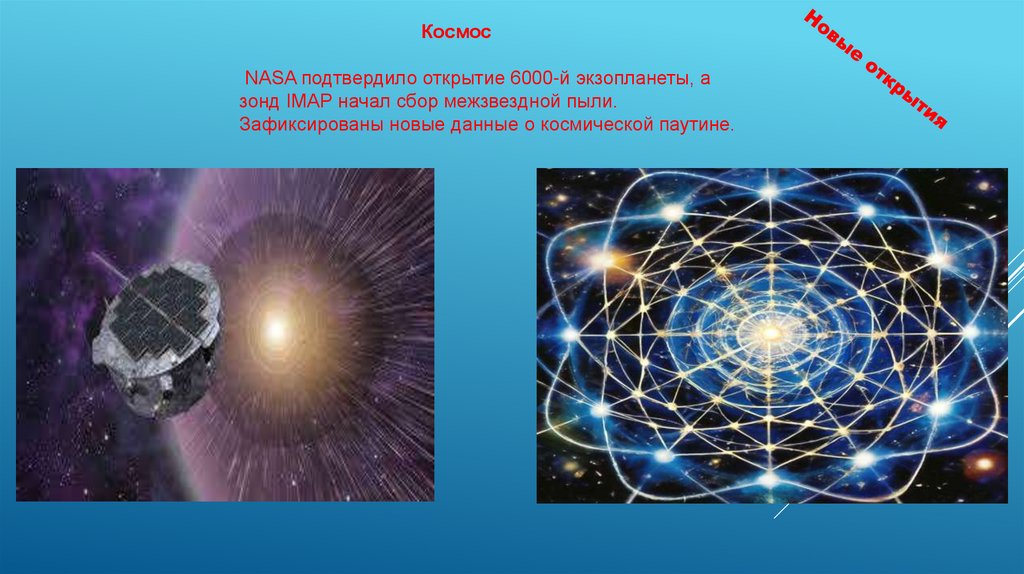 Космос

NASA подтвердило открытие 6000-й экзопланеты, а зонд IMAP начал сбор межзвездной пыли. Зафиксированы новые данные о космической паутине.

Новые открытия